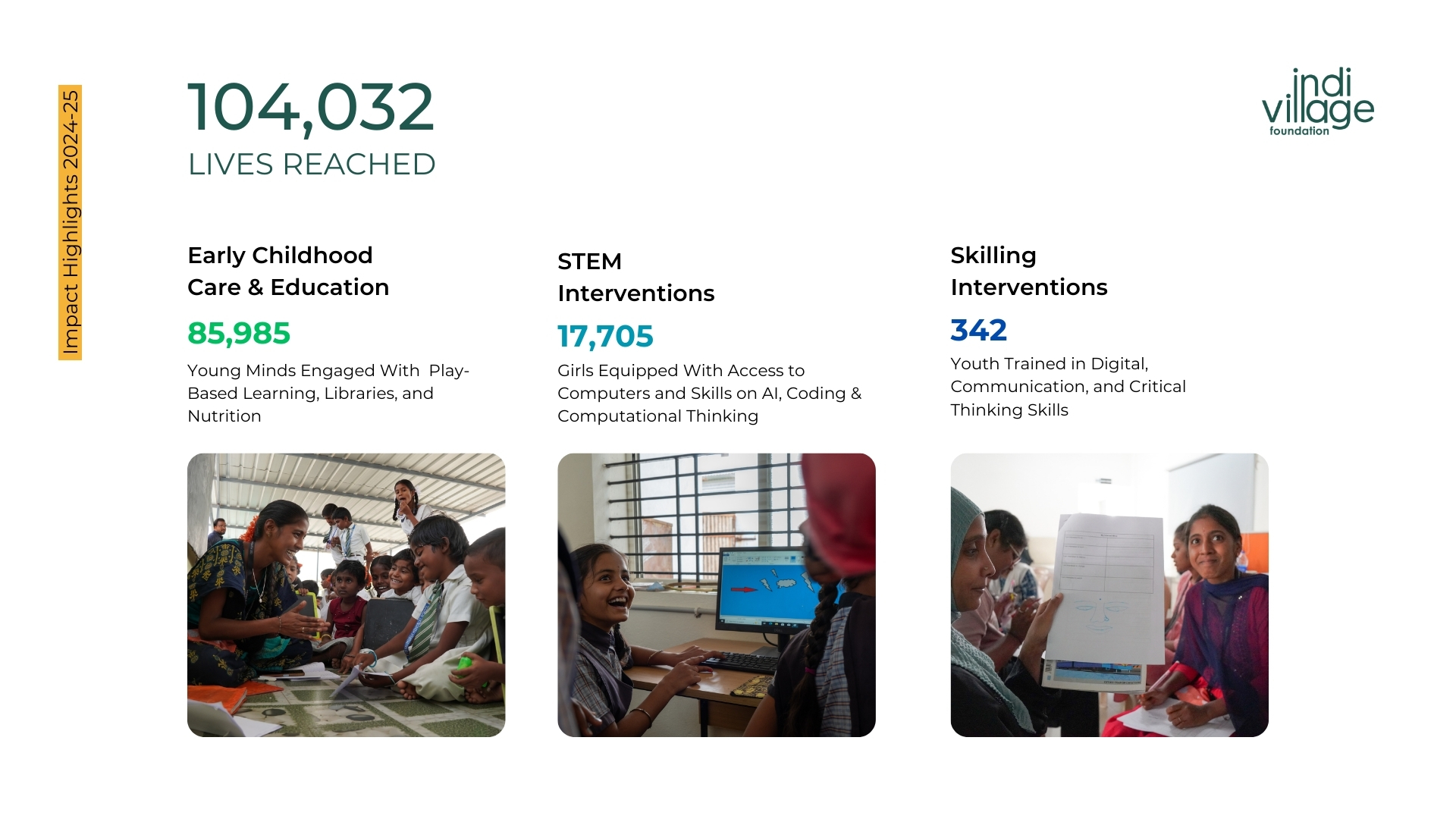 Impact Highlights 2024-25

104,032
LIVES REACHED

indi village foundation

Early Childhood Care & Education

85,985

Young Minds Engaged With Play-Based Learning, Libraries, and Nutrition

STEM Interventions

17,705

Girls Equipped With Access to Computers and Skills on AI, Coding & Computational Thinking

Skilling Interventions

342

Youth Trained in Digital, Communication, and Critical Thinking Skills